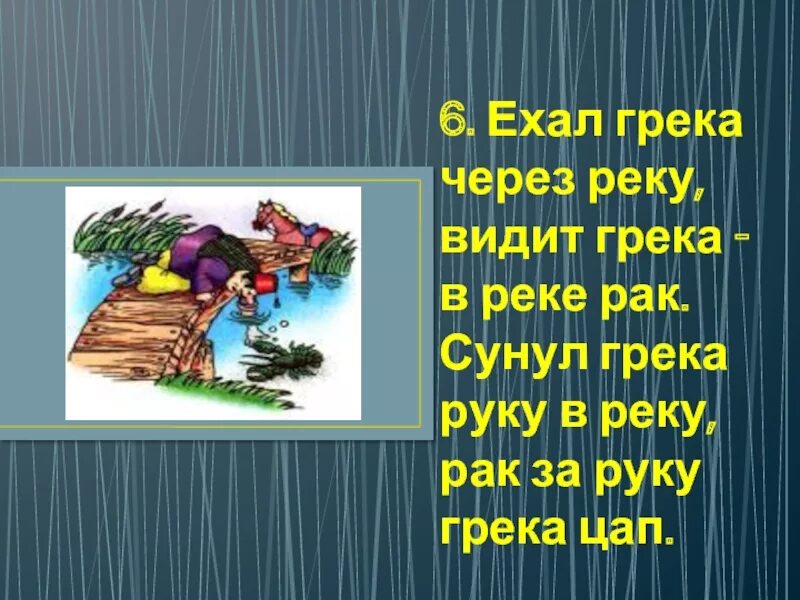 6. Ехал грека через реку, видит грека - в реке рак. Сунул грека руку в реку, рак за руку грека цап.